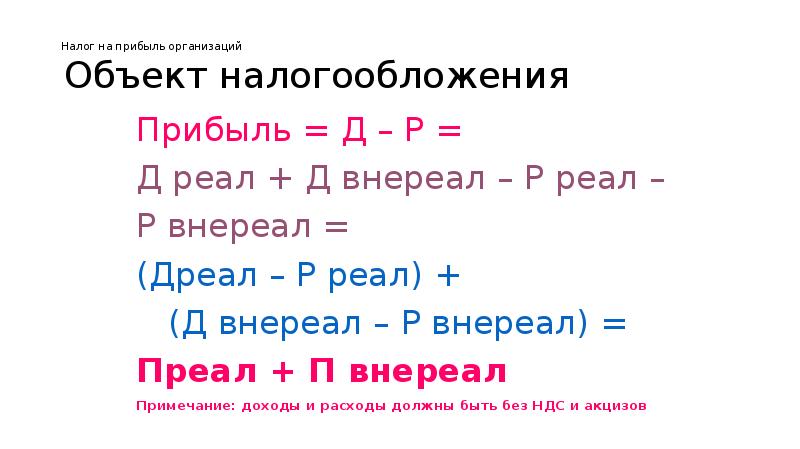 Налог на прибыль организаций

Объект налогообложения

Прибыль = Д – Р =

Д реал + Д внереал – Р реал – Р внереал =

(Дреал – Р реал) +

(Д внереал – Р внереал) =

Преал + П внереал

Примечание: доходы и расходы должны быть без НДС и акцизов